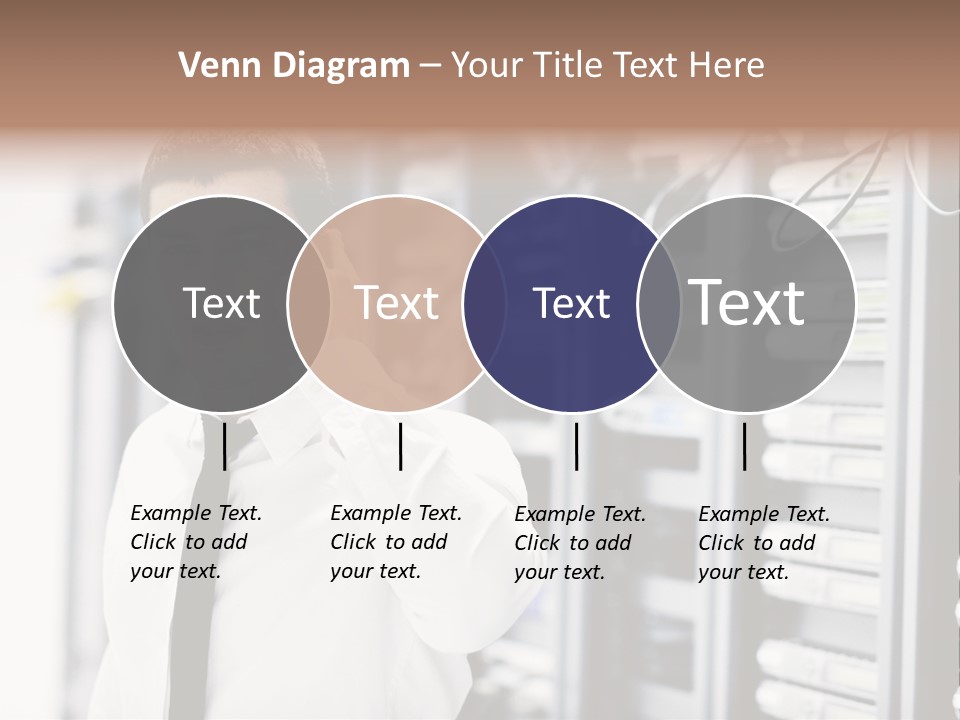 Venn Diagram – Your Title Text Here

Text

Text

Text

Text

Example Text. Click to add your text.

Example Text. Click to add your text.

Example Text. Click to add your text.

Example Text. Click to add your text.